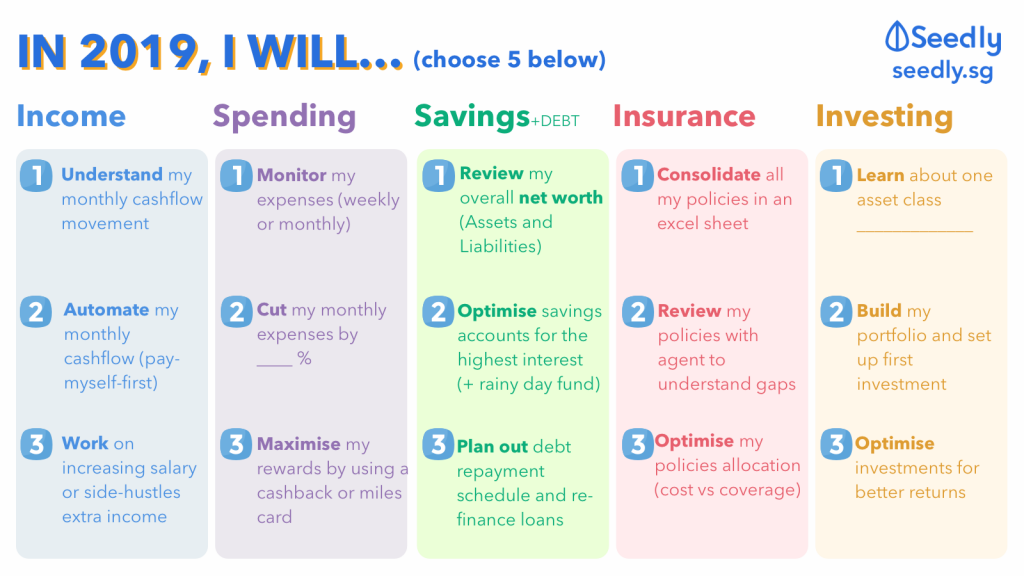 IN 2019, I WILL... (choose 5 below)

Seedly
seedly.sg

Income

1 Understand my monthly cashflow movement

2 Automate my monthly cashflow (pay-myself-first)

3 Work on increasing salary or side-hustles extra income

Spending

1 Monitor my expenses (weekly or monthly)

2 Cut my monthly expenses by ____ %

3 Maximise my rewards by using a cashback or miles card

Savings+DEBT

1 Review my overall net worth (Assets and Liabilities)

2 Optimise savings accounts for the highest interest (+ rainy day fund)

3 Plan out debt repayment schedule and re-finance loans

Insurance

1 Consolidate all my policies in an excel sheet

2 Review my policies with agent to understand gaps

3 Optimise my policies allocation (cost vs coverage)

Investing

1 Learn about one asset class ____________

2 Build my portfolio and set up first investment

3 Optimise investments for better returns